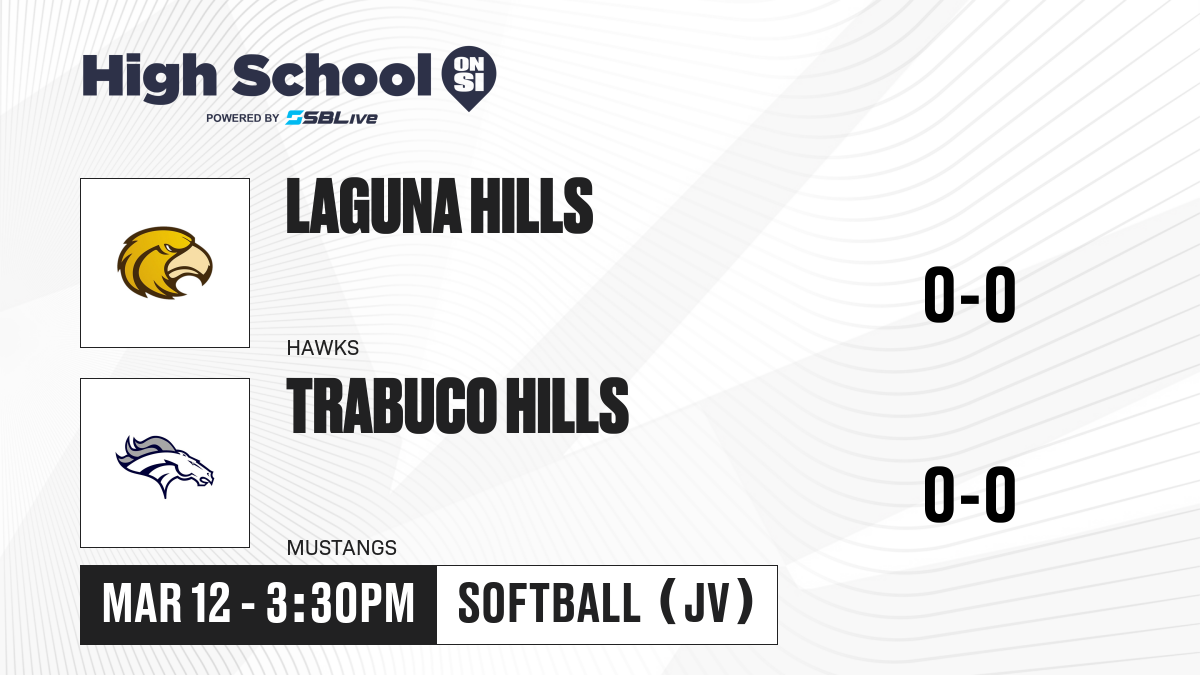 High School ON SI
POWERED BY SBLive

LAGUNA HILLS
HAWKS
0-0

TRABUCO HILLS
MUSTANGS
0-0

MAR 12 - 3:30PM
SOFTBALL (JV)